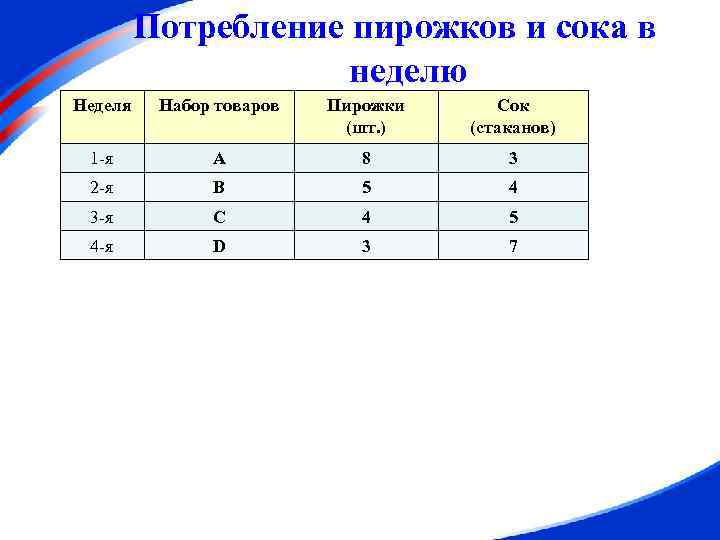 Потребление пирожков и сока в неделю

| Неделя | Набор товаров | Пирожки (шт.) | Сок (стаканов) |
|---|---|---|---|
| 1-я | A | 8 | 3 |
| 2-я | B | 5 | 4 |
| 3-я | C | 4 | 5 |
| 4-я | D | 3 | 7 |